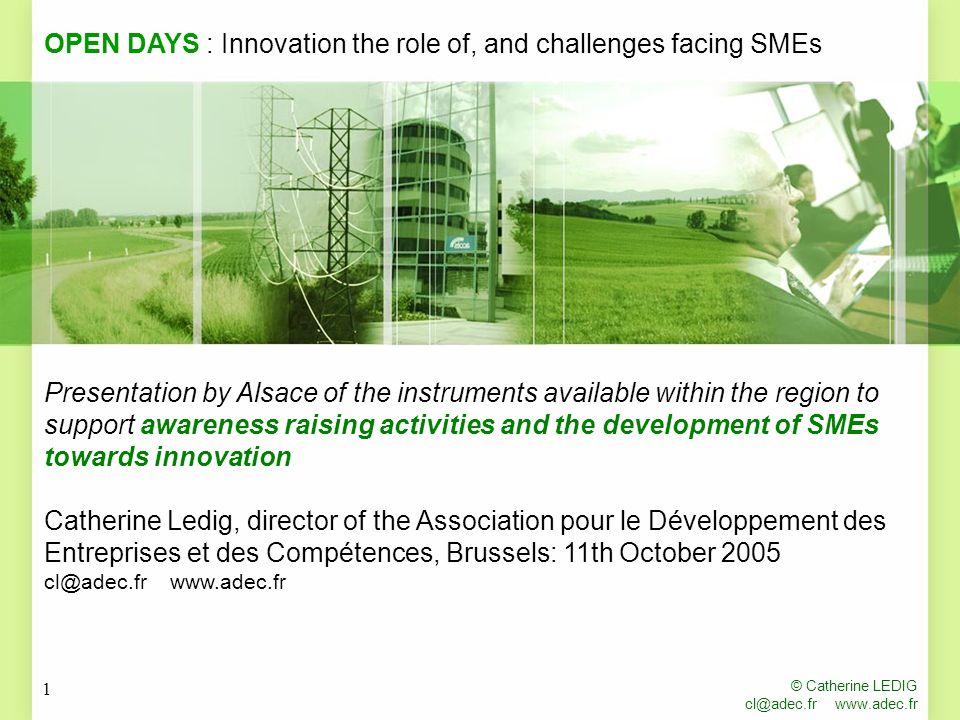 OPEN DAYS : Innovation the role of, and challenges facing SMEs

Presentation by Alsace of the instruments available within the region to support awareness raising activities and the development of SMEs towards innovation

Catherine Ledig, director of the Association pour le Développement des Entreprises et des Compétences, Brussels: 11th October 2005
cl@adec.fr www.adec.fr

1

© Catherine LEDIG
cl@adec.fr www.adec.fr